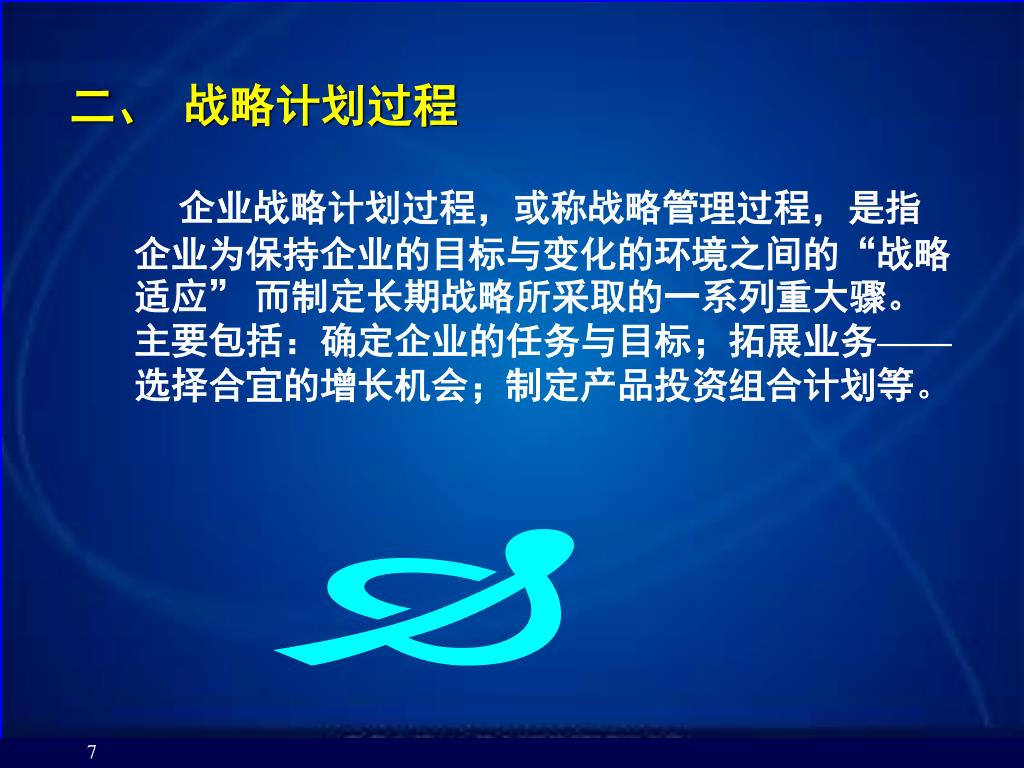 二、 战略计划过程

企业战略计划过程，或称战略管理过程，是指企业为保持企业的目标与变化的环境之间的“战略适应” 而制定长期战略所采取的一系列重大骤。主要包括：确定企业的任务与目标；拓展业务——选择合宜的增长机会；制定产品投资组合计划等。

7